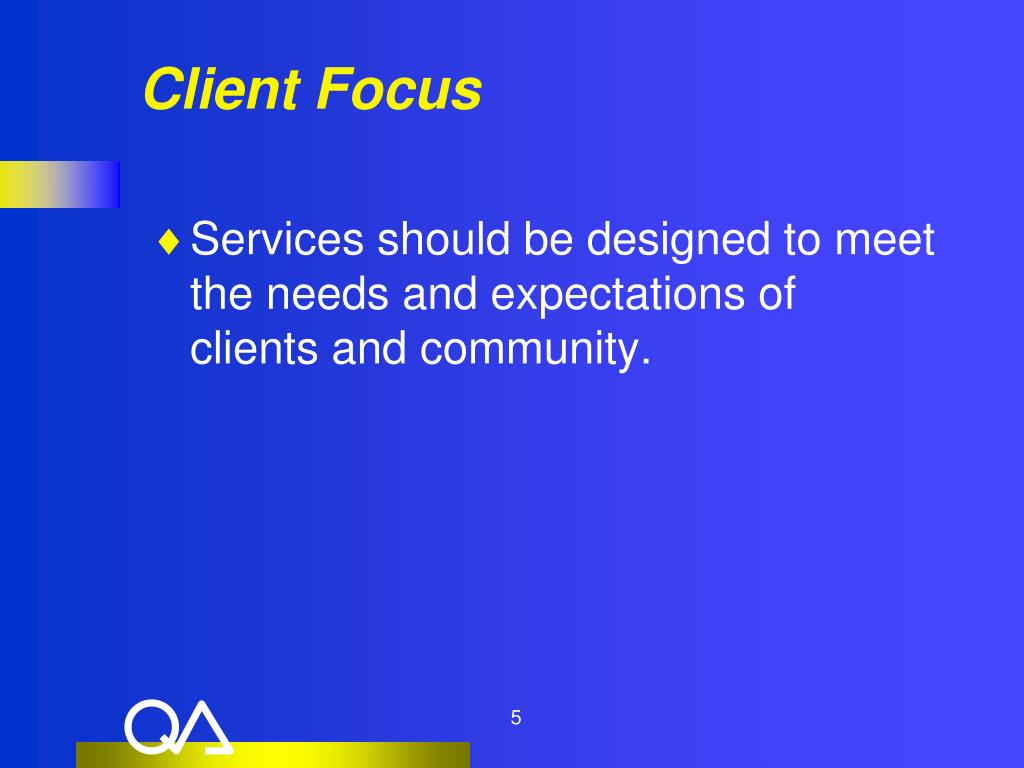 Client Focus

♦ Services should be designed to meet the needs and expectations of clients and community.

QA

5